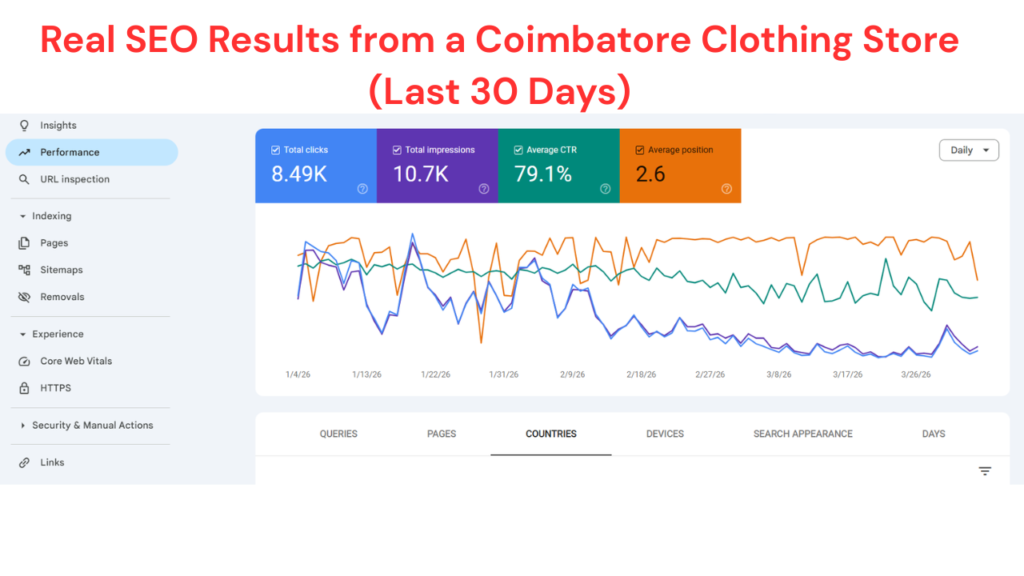 Real SEO Results from a Coimbatore Clothing Store (Last 30 Days)

Insights
Performance
URL inspection
Indexing
Pages
Sitemaps
Removals
Experience
Core Web Vitals
HTTPS
Security & Manual Actions
Links

Total clicks
8.49K

Total impressions
10.7K

Average CTR
79.1%

Average position
2.6

Daily

1/4/26
1/13/26
1/22/26
1/31/26
2/9/26
2/18/26
2/27/26
3/8/26
3/17/26
3/26/26

QUERIES
PAGES
COUNTRIES
DEVICES
SEARCH APPEARANCE
DAYS